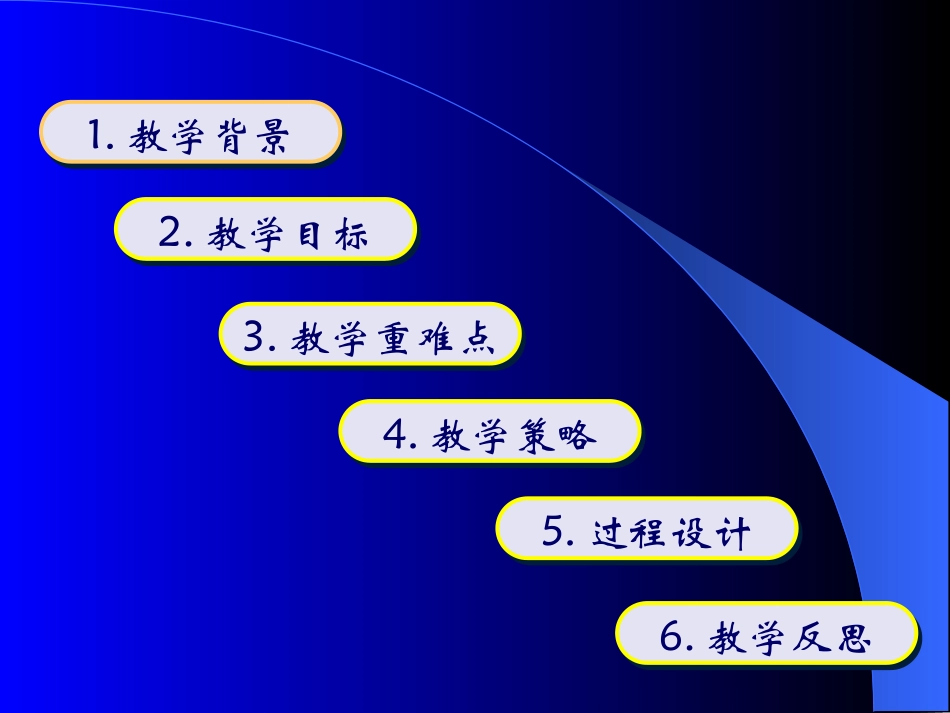 1. 教学背景

2. 教学目标

3. 教学重难点

4. 教学策略

5. 过程设计

6. 教学反思